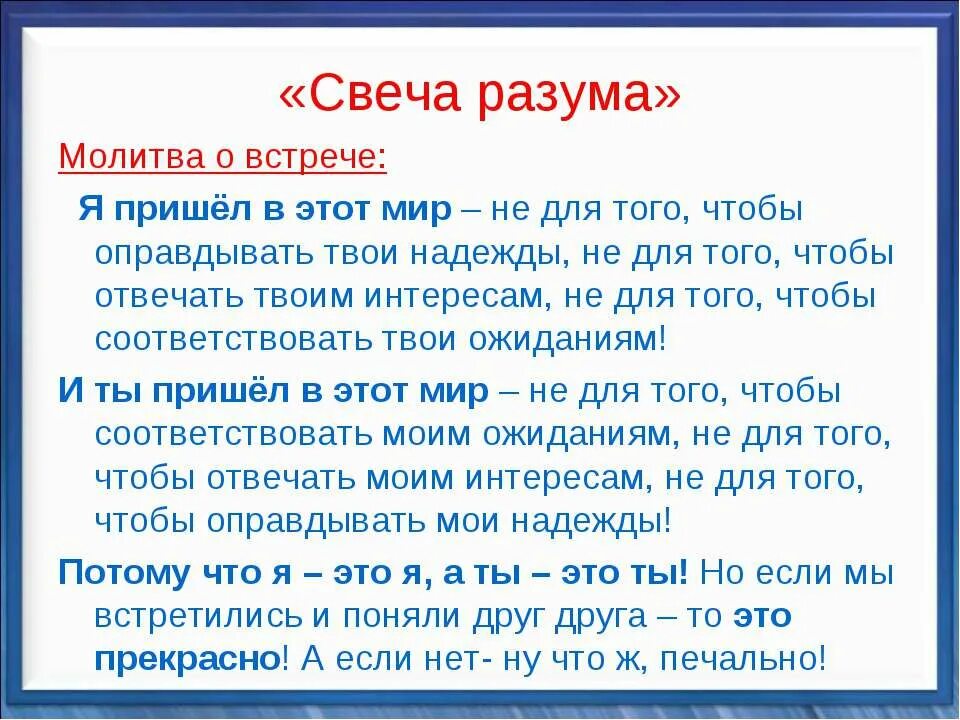 «Свеча разума»

Молитва о встрече:

Я пришёл в этот мир – не для того, чтобы оправдывать твои надежды, не для того, чтобы отвечать твоим интересам, не для того, чтобы соответствовать твои ожиданиям!

И ты пришёл в этот мир – не для того, чтобы соответствовать моим ожиданиям, не для того, чтобы отвечать моим интересам, не для того, чтобы оправдывать мои надежды!

Потому что я – это я, а ты – это ты! Но если мы встретились и поняли друг друга – то это прекрасно! А если нет- ну что ж, печально!